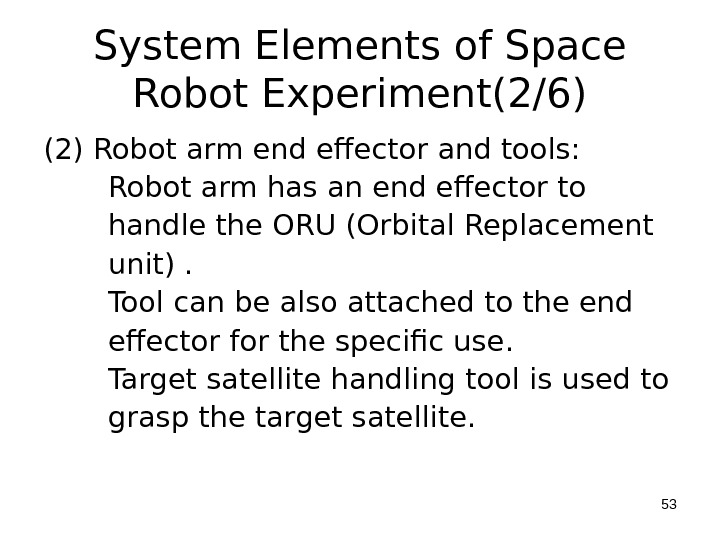 System Elements of Space Robot Experiment(2/6)

(2) Robot arm end effector and tools:

Robot arm has an end effector to handle the ORU (Orbital Replacement unit) .

Tool can be also attached to the end effector for the specific use.

Target satellite handling tool is used to grasp the target satellite.

53